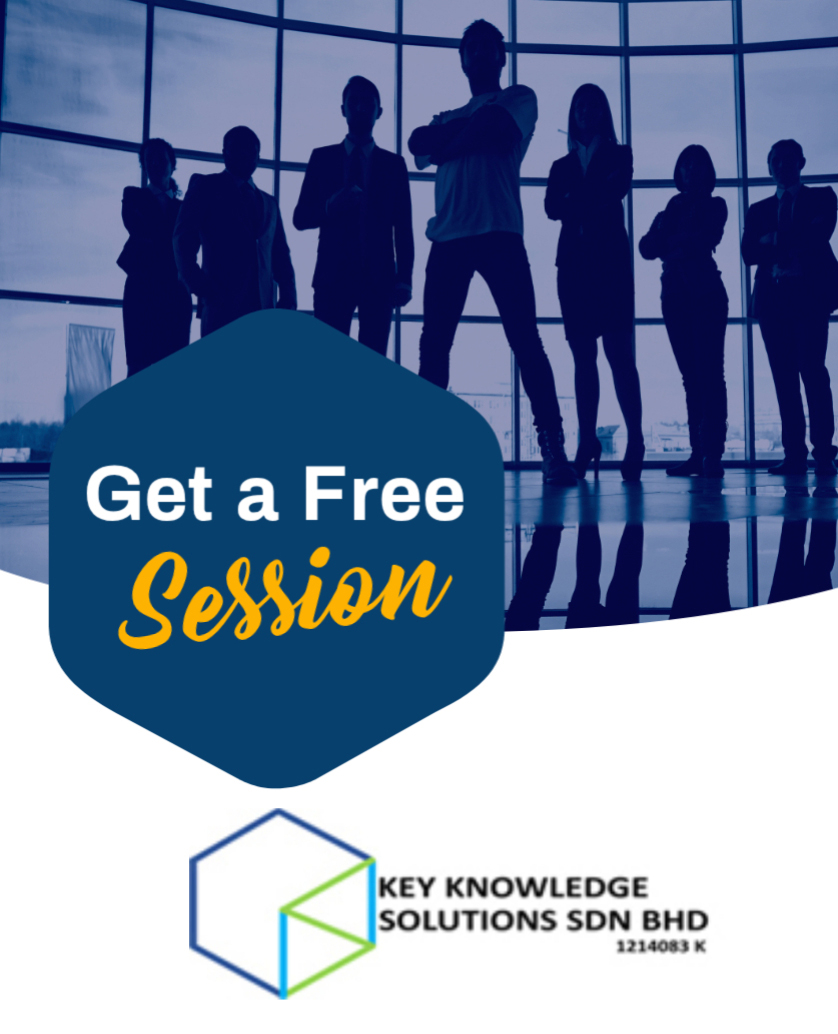 Get a Free
Session

KEY KNOWLEDGE
SOLUTIONS SDN BHD
1214083 K